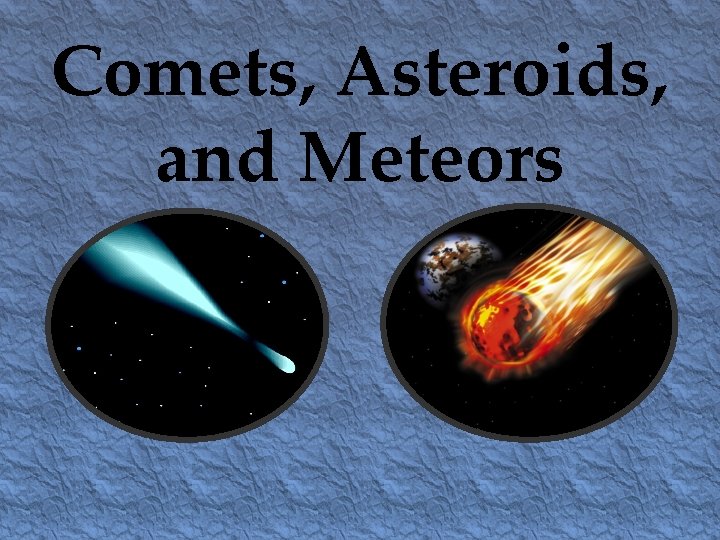 Comets, Asteroids, and Meteors